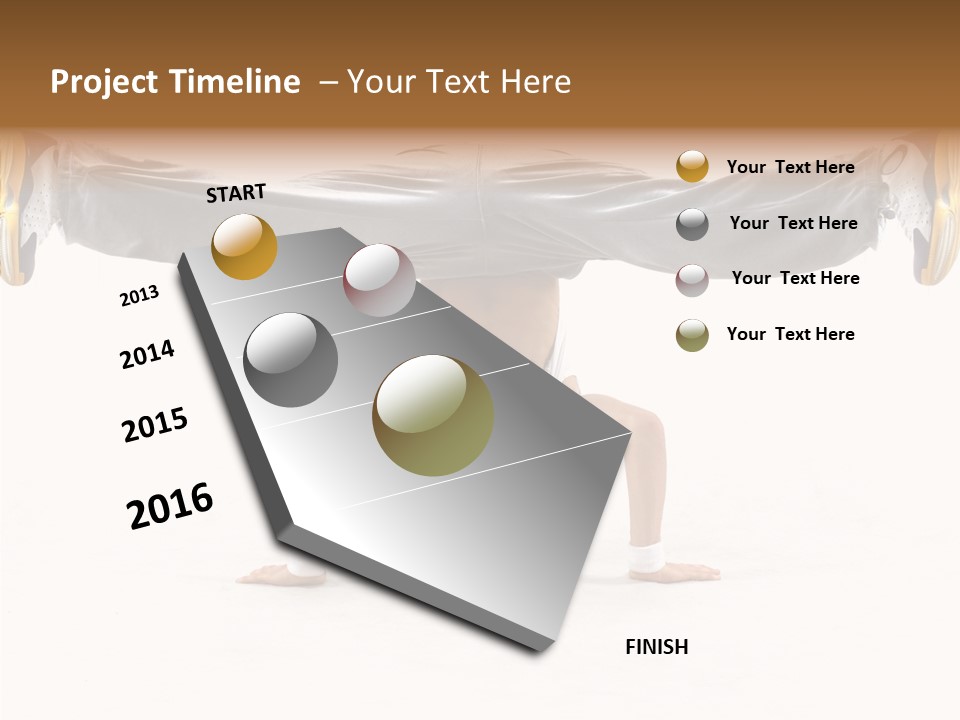 Project Timeline – Your Text Here

START

2013

2014

2015

2016

FINISH

Your Text Here

Your Text Here

Your Text Here

Your Text Here